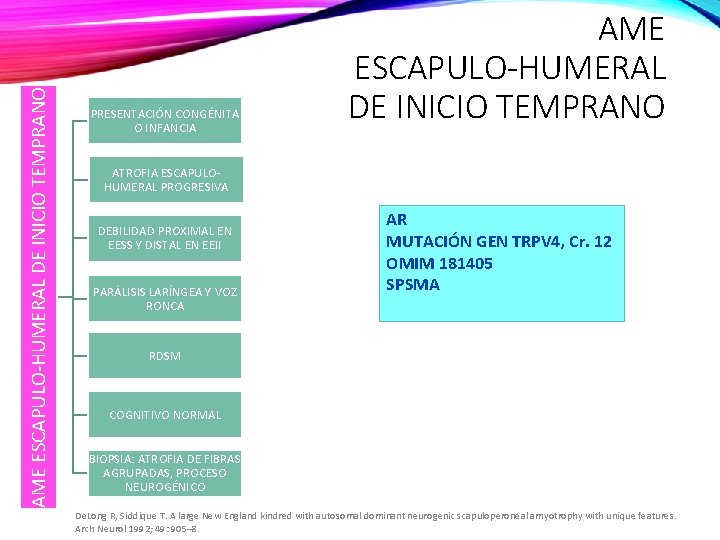 AME ESCAPULO-HUMERAL DE INICIO TEMPRANO

AME ESCAPULO-HUMERAL DE INICIO TEMPRANO

PRESENTACIÓN CONGÉNITA O INFANCIA

ATROFIA ESCAPULO-HUMERAL PROGRESIVA

DEBILIDAD PROXIMAL EN EESS Y DISTAL EN EEII

PARÁLISIS LARÍNGEA Y VOZ RONCA

RDSM

COGNITIVO NORMAL

BIOPSIA: ATROFIA DE FIBRAS AGRUPADAS, PROCESO NEUROGÉNICO

AR
MUTACIÓN GEN TRPV4, Cr. 12
OMIM 181405
SPSMA

DeLong R, Siddique T. A large New England kindred with autosomal dominant neurogenic scapuloperoneal amyotrophy with unique features. Arch Neurol 1992; 49:905–8.